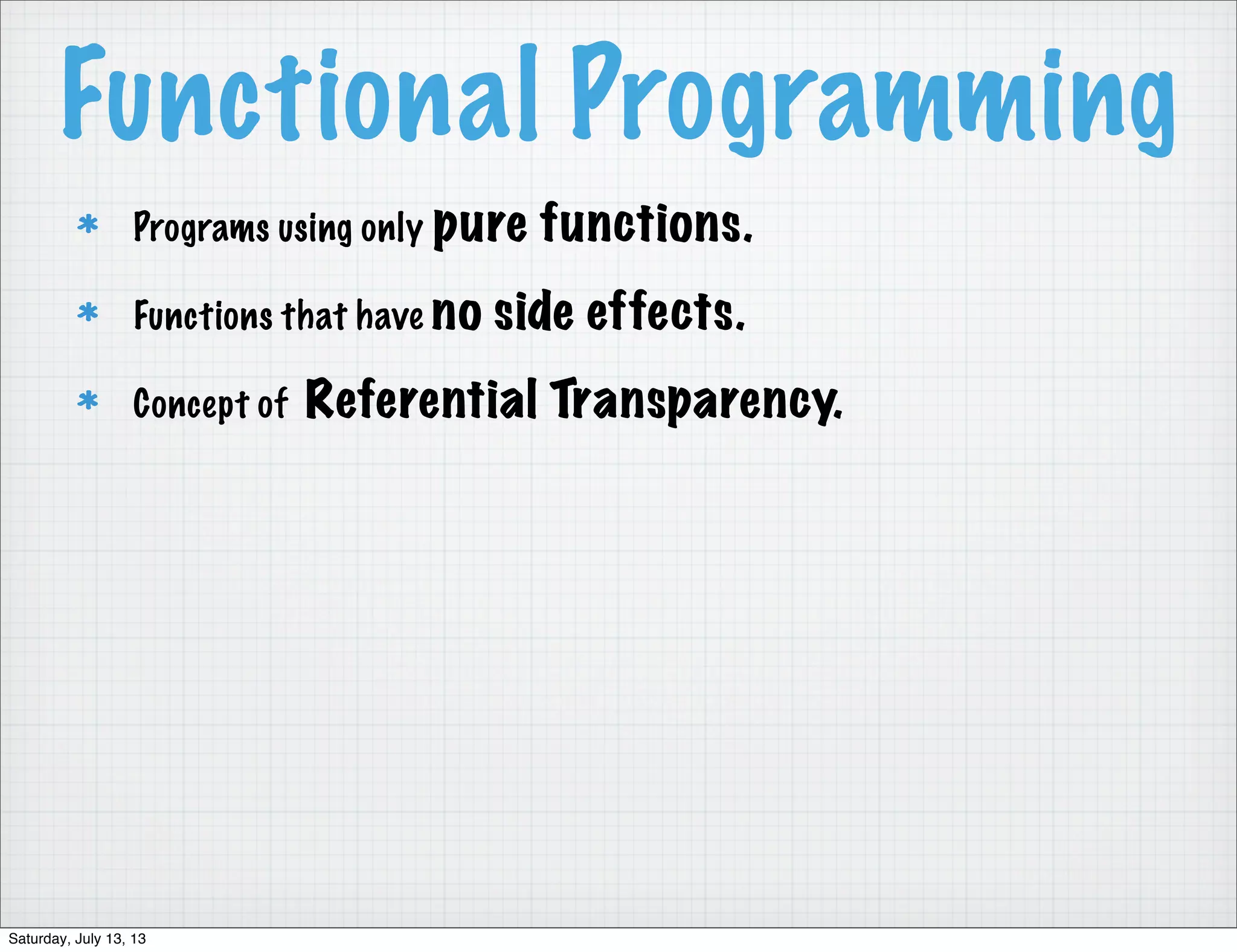 Functional Programming

* Programs using only pure functions.

* Functions that have no side effects.

* Concept of Referential Transparency.

Saturday, July 13, 13